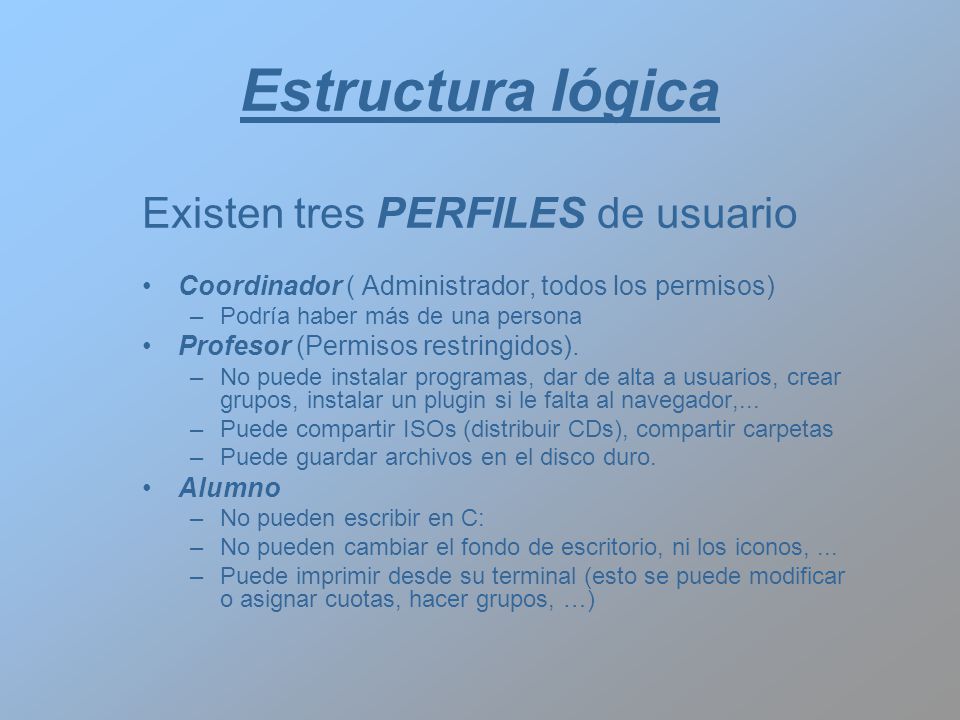 Estructura lógica

Existen tres PERFILES de usuario

• Coordinador ( Administrador, todos los permisos)
– Podría haber más de una persona
• Profesor (Permisos restringidos).
– No puede instalar programas, dar de alta a usuarios, crear grupos, instalar un plugin si le falta al navegador,...
– Puede compartir ISOs (distribuir CDs), compartir carpetas
– Puede guardar archivos en el disco duro.
• Alumno
– No pueden escribir en C:
– No pueden cambiar el fondo de escritorio, ni los iconos, ...
– Puede imprimir desde su terminal (esto se puede modificar o asignar cuotas, hacer grupos, …)